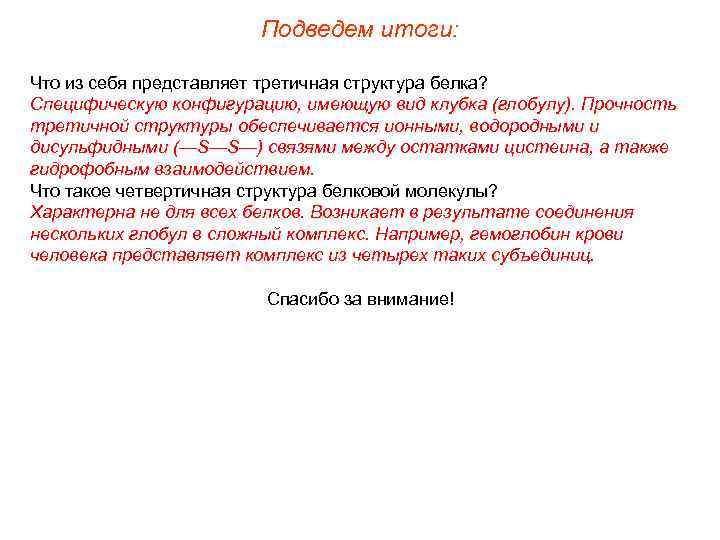 Подведем итоги:

Что из себя представляет третичная структура белка?
Специфическую конфигурацию, имеющую вид клубка (глобулу). Прочность третичной структуры обеспечивается ионными, водородными и дисульфидными (—S—S—) связями между остатками цистеина, а также гидрофобным взаимодействием.
Что такое четвертичная структура белковой молекулы?
Характерна не для всех белков. Возникает в результате соединения нескольких глобул в сложный комплекс. Например, гемоглобин крови человека представляет комплекс из четырех таких субъединиц.

Спасибо за внимание!